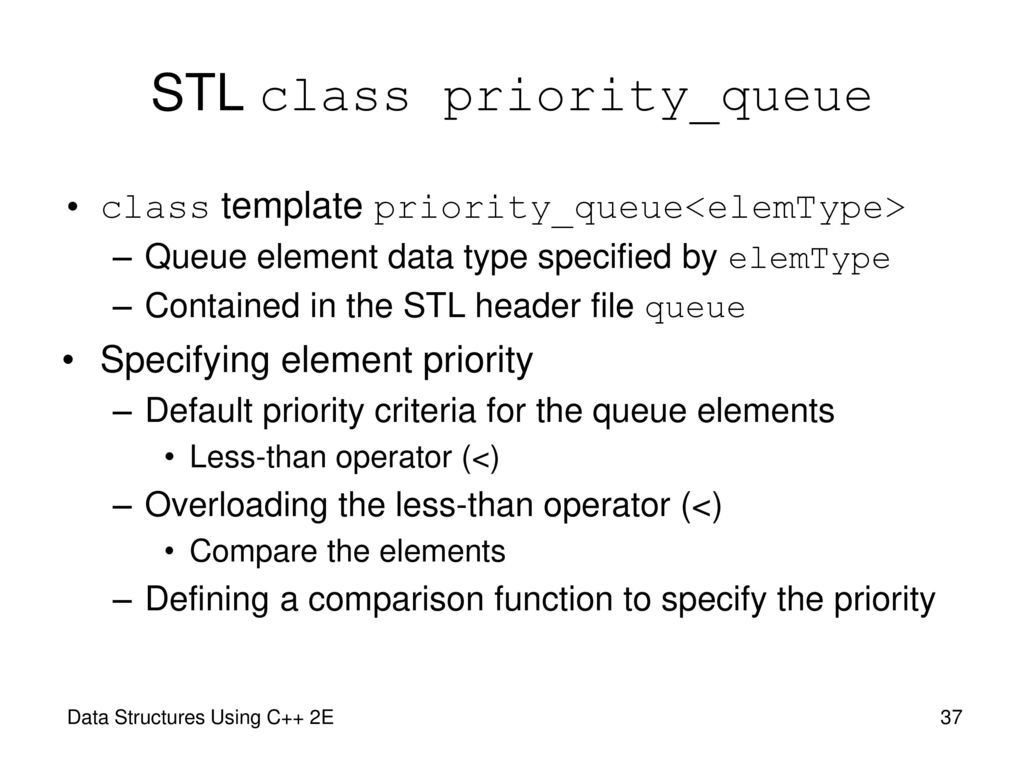 STL class priority_queue

• class template priority_queue<elemType>
– Queue element data type specified by elemType
– Contained in the STL header file queue

• Specifying element priority
– Default priority criteria for the queue elements
• Less-than operator (<)
– Overloading the less-than operator (<)
• Compare the elements
– Defining a comparison function to specify the priority

Data Structures Using C++ 2E

37